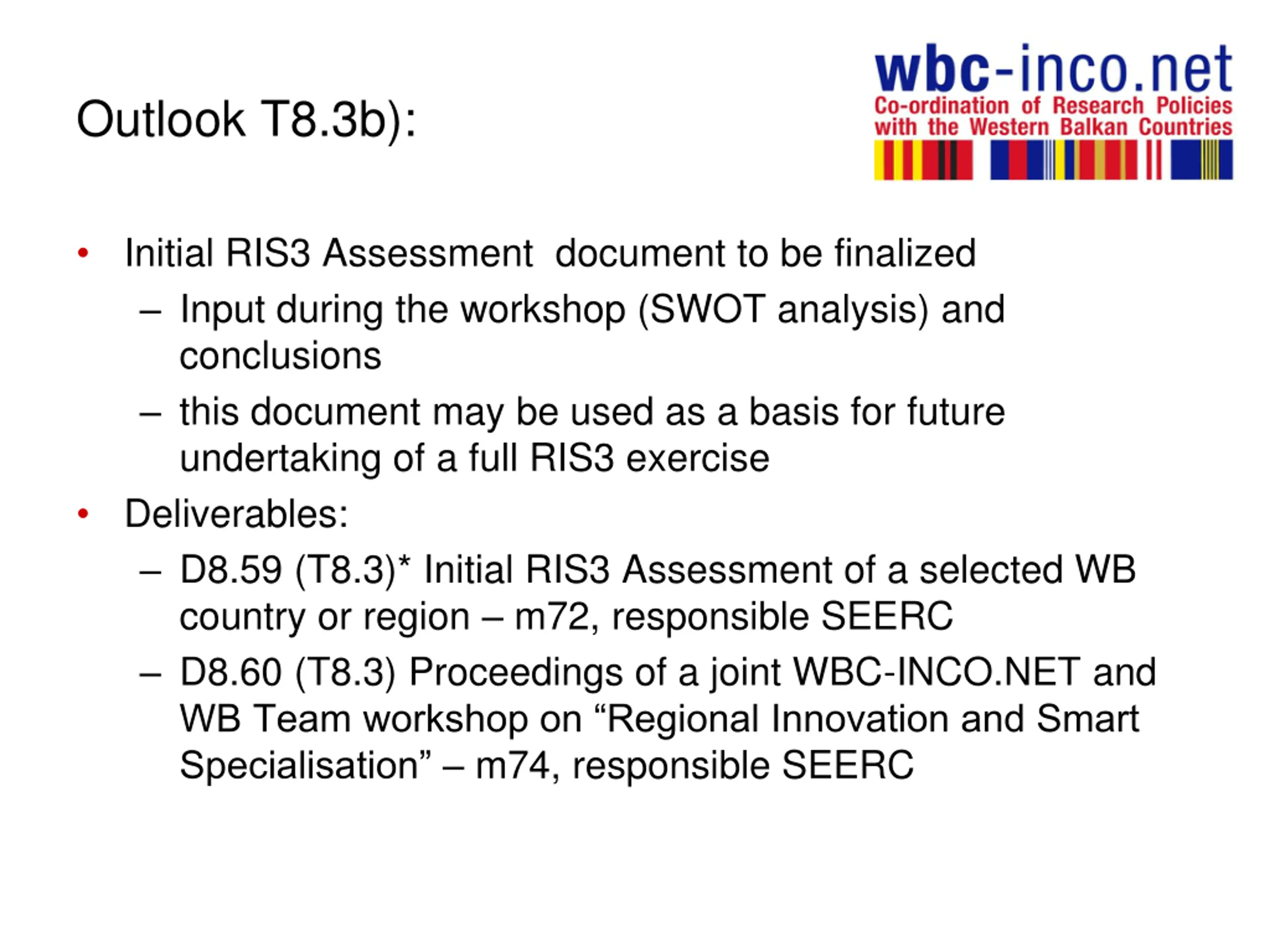 Outlook T8.3b):

wbc-inco.net
Co-ordination of Research Policies with the Western Balkan Countries

• Initial RIS3 Assessment document to be finalized
– Input during the workshop (SWOT analysis) and conclusions
– this document may be used as a basis for future undertaking of a full RIS3 exercise
• Deliverables:
– D8.59 (T8.3)* Initial RIS3 Assessment of a selected WB country or region – m72, responsible SEERC
– D8.60 (T8.3) Proceedings of a joint WBC-INCO.NET and WB Team workshop on “Regional Innovation and Smart Specialisation” – m74, responsible SEERC